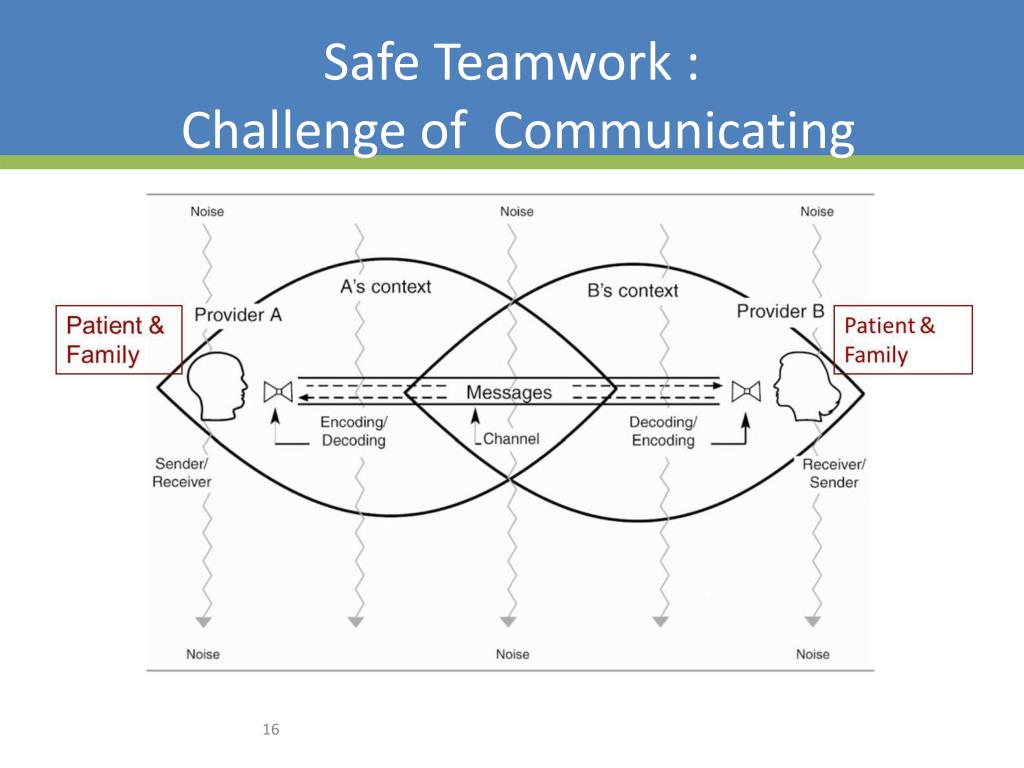 Safe Teamwork :
Challenge of Communicating

Noise
Noise
Noise

A's context
B's context

Patient & Family
Provider A
Provider B
Patient & Family

Messages

Encoding/ Decoding
Channel
Decoding/ Encoding

Sender/ Receiver
Receiver/ Sender

Noise
Noise
Noise

16